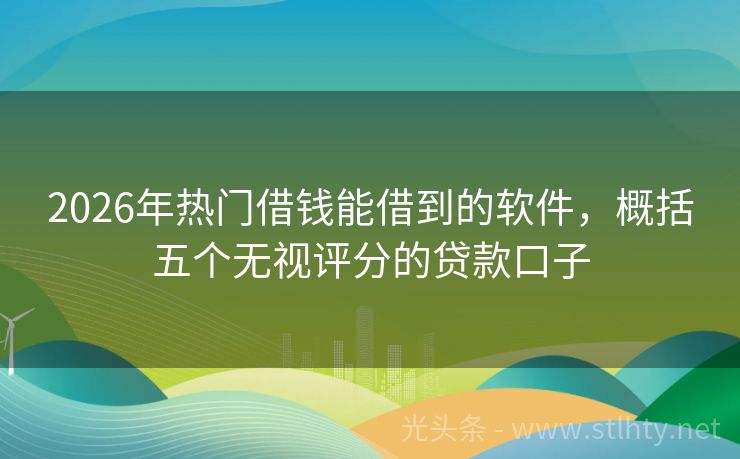 2026年热门借钱能借到的软件，概括五个无视评分的贷款口子

光头条 - www.stlhty.net